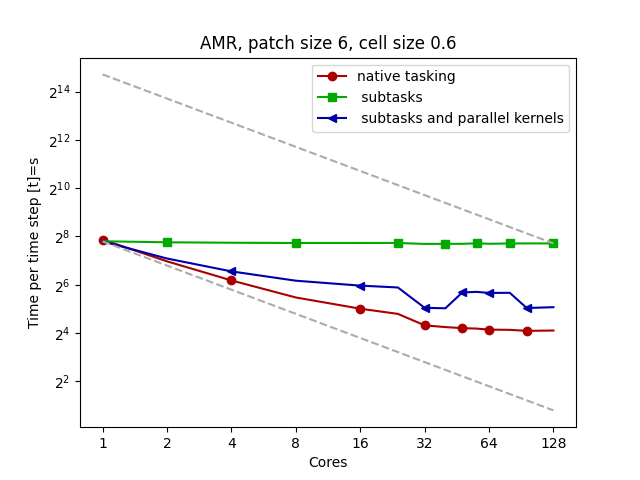 AMR, patch size 6, cell size 0.6

native tasking
subtasks
subtasks and parallel kernels

Time per time step [t]=s

$2^{14}$
$2^{12}$
$2^{10}$
$2^{8}$
$2^{6}$
$2^{4}$
$2^{2}$

1 2 4 8 16 32 64 128

Cores